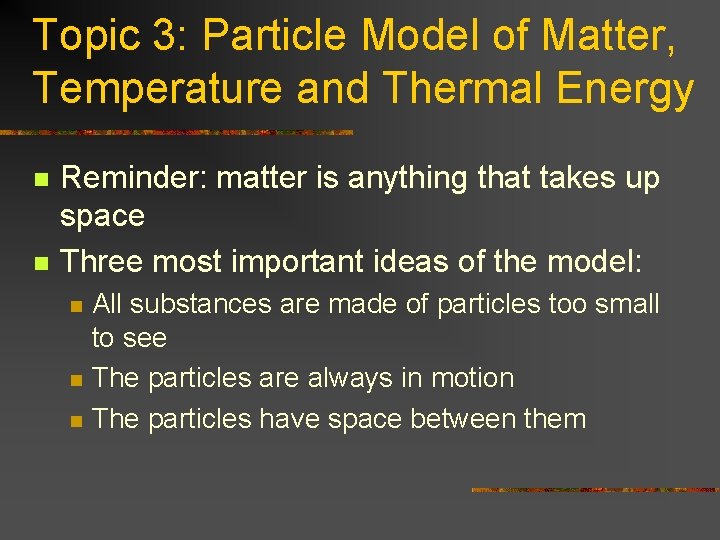 Topic 3: Particle Model of Matter, Temperature and Thermal Energy

Reminder: matter is anything that takes up space

Three most important ideas of the model:

All substances are made of particles too small to see

The particles are always in motion

The particles have space between them